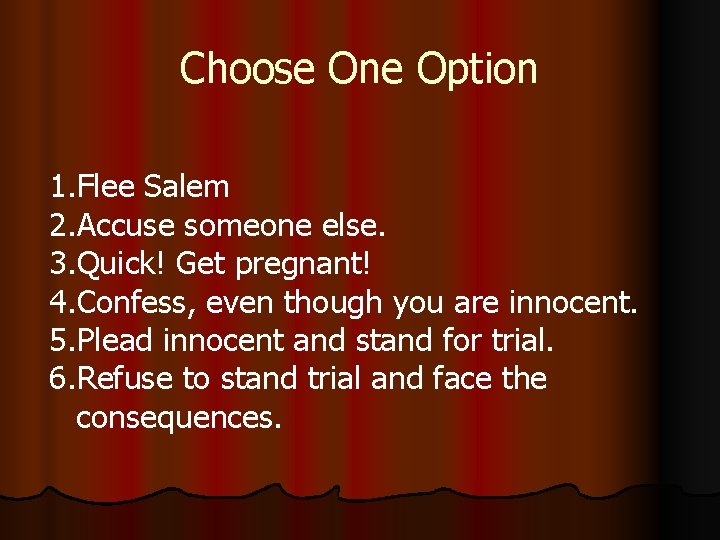 Choose One Option

1.Flee Salem
2.Accuse someone else.
3.Quick! Get pregnant!
4.Confess, even though you are innocent.
5.Plead innocent and stand for trial.
6.Refuse to stand trial and face the consequences.